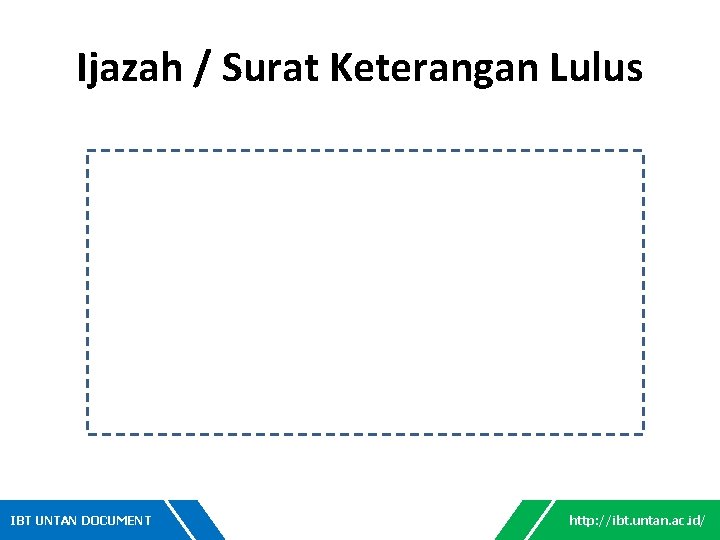 Ijazah / Surat Keterangan Lulus

IBT UNTAN DOCUMENT

http://ibt.untan.ac.id/